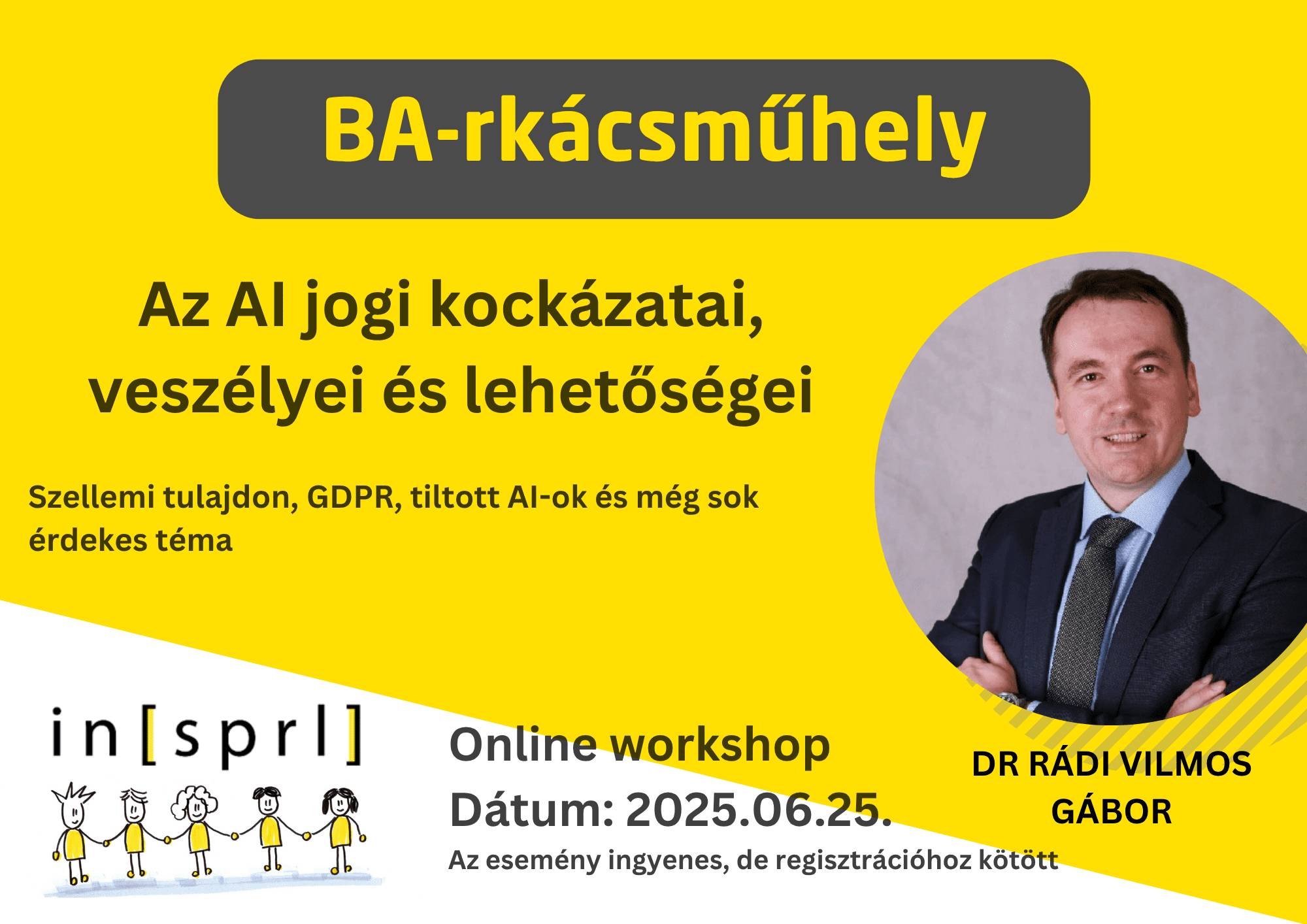 BA-rkácsműhely

Az AI jogi kockázatai, veszélyei és lehetőségei

Szellemi tulajdon, GDPR, tiltott AI-ok és még sok érdekes téma

in[sprl]

Online workshop
Dátum: 2025.06.25.
Az esemény ingyenes, de regisztrációhoz kötött

DR RÁDI VILMOS GÁBOR